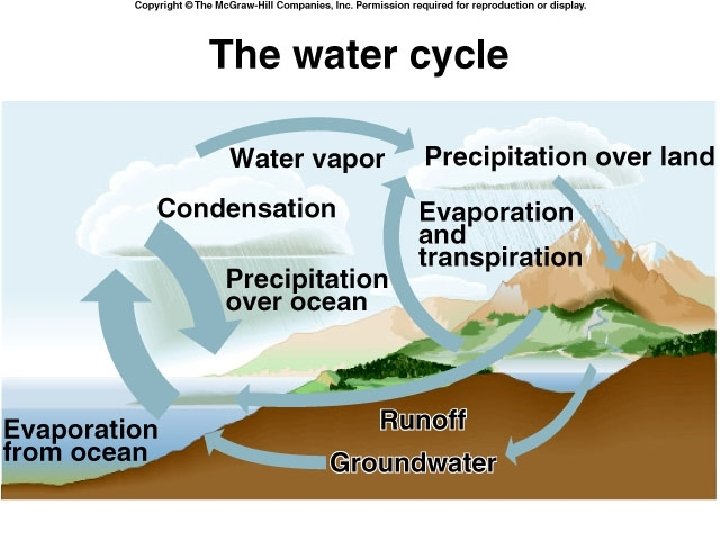 Copyright © The McGraw-Hill Companies, Inc. Permission required for reproduction or display.

The water cycle

Water vapor

Precipitation over land

Condensation

Evaporation and transpiration

Precipitation over ocean

Evaporation from ocean

Runoff

Groundwater